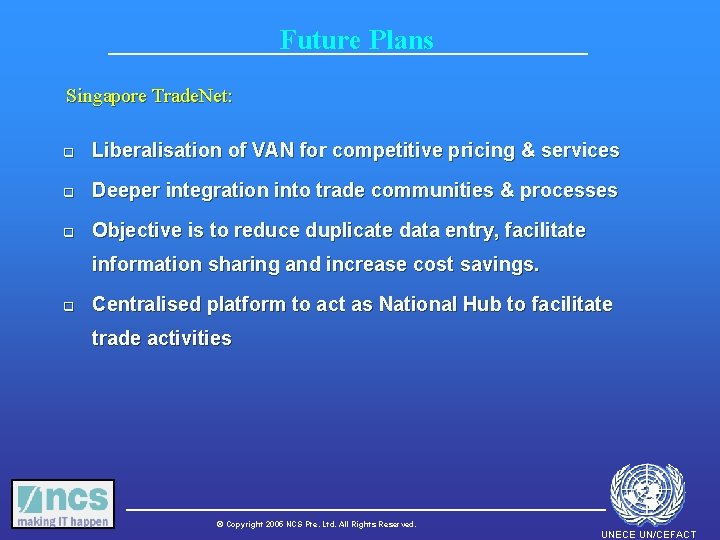 Future Plans

Singapore TradeNet:

- Liberalisation of VAN for competitive pricing & services
- Deeper integration into trade communities & processes
- Objective is to reduce duplicate data entry, facilitate information sharing and increase cost savings.
- Centralised platform to act as National Hub to facilitate trade activities

ncs
making IT happen

© Copyright 2006 NCS Pte. Ltd. All Rights Reserved.

UNECE UN/CEFACT